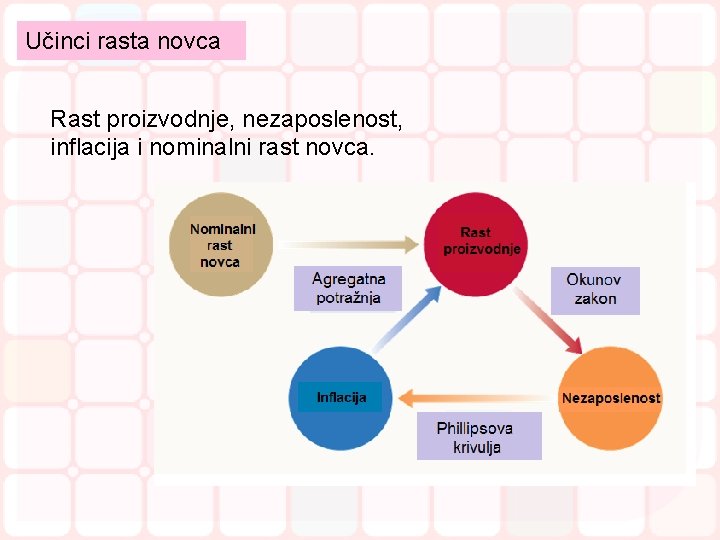 Učinci rasta novca

Rast proizvodnje, nezaposlenost, inflacija i nominalni rast novca.

Nominalni rast novca

Rast proizvodnje

Agregatna potražnja

Okunov zakon

Inflacija

Nezaposlenost

Phillipsova krivulja